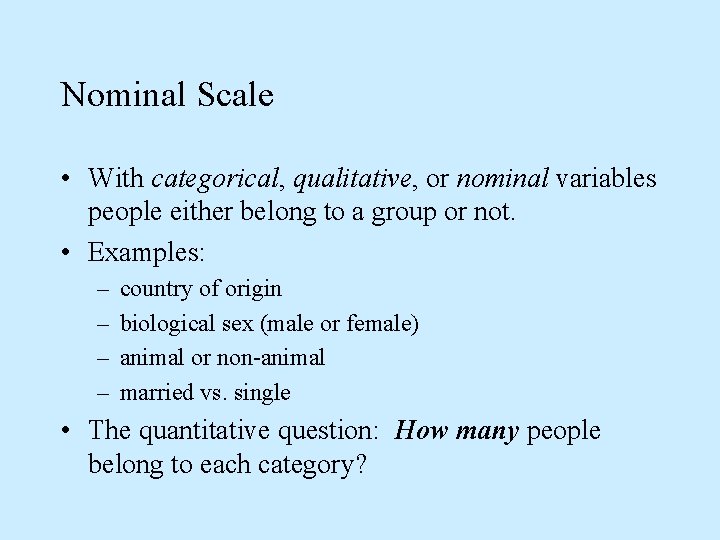 Nominal Scale

• With categorical, qualitative, or nominal variables people either belong to a group or not.

• Examples:
– country of origin
– biological sex (male or female)
– animal or non-animal
– married vs. single

• The quantitative question: How many people belong to each category?